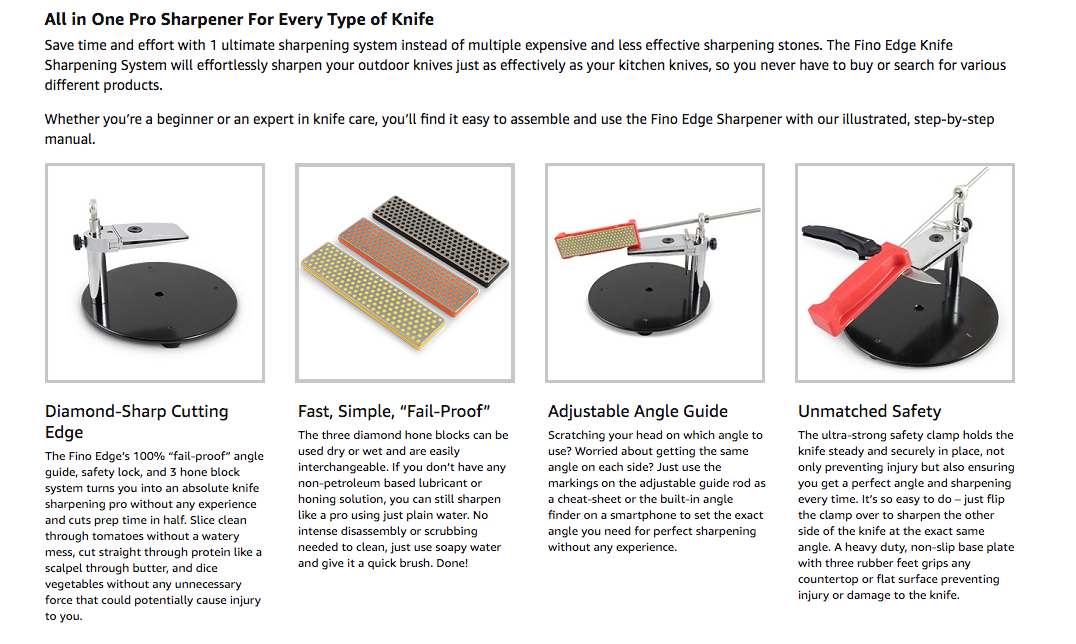 All in One Pro Sharpener For Every Type of Knife

Save time and effort with 1 ultimate sharpening system instead of multiple expensive and less effective sharpening stones. The Fino Edge Knife Sharpening System will effortlessly sharpen your outdoor knives just as effectively as your kitchen knives, so you never have to buy or search for various different products.

Whether you're a beginner or an expert in knife care, you'll find it easy to assemble and use the Fino Edge Sharpener with our illustrated, step-by-step manual.

Diamond-Sharp Cutting Edge

The Fino Edge's 100% "fail-proof" angle guide, safety lock, and 3 hone block system turns you into an absolute knife sharpening pro without any experience and cuts prep time in half. Slice clean through tomatoes without a watery mess, cut straight through protein like a scalpel through butter, and dice vegetables without any unnecessary force that could potentially cause injury to you.

Fast, Simple, "Fail-Proof"

The three diamond hone blocks can be used dry or wet and are easily interchangeable. If you don't have any non-petroleum based lubricant or honing solution, you can still sharpen like a pro using just plain water. No intense disassembly or scrubbing needed to clean, just use soapy water and give it a quick brush. Done!

Adjustable Angle Guide

Scratching your head on which angle to use? Worried about getting the same angle on each side? Just use the markings on the adjustable guide rod as a cheat-sheet or the built-in angle finder on a smartphone to set the exact angle you need for perfect sharpening without any experience.

Unmatched Safety

The ultra-strong safety clamp holds the knife steady and securely in place, not only preventing injury but also ensuring you get a perfect angle and sharpening every time. It's so easy to do – just flip the clamp over to sharpen the other side of the knife at the exact same angle. A heavy duty, non-slip base plate with three rubber feet grips any countertop or flat surface preventing injury or damage to the knife.